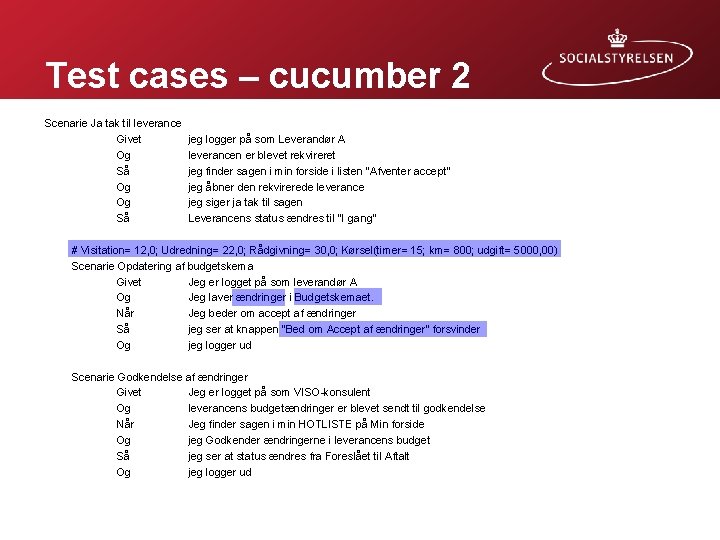 Test cases – cucumber 2

SOCIALSTYRELSEN

Scenarie Ja tak til leverance
Givet jeg logger på som Leverandør A
Og leverancen er blevet rekvireret
Så jeg finder sagen i min forside i listen "Afventer accept"
Og jeg åbner den rekvirerede leverance
Og jeg siger ja tak til sagen
Så Leverancens status ændres til "I gang"

# Visitation= 12,0; Udredning= 22,0; Rådgivning= 30,0; Kørsel(timer= 15; km= 800; udgift= 5000,00)
Scenarie Opdatering af budgetskema
Givet Jeg er logget på som leverandør A
Og Jeg laver ændringer i Budgetskemaet.
Når Jeg beder om accept af ændringer
Så jeg ser at knappen "Bed om Accept af ændringer" forsvinder
Og jeg logger ud

Scenarie Godkendelse af ændringer
Givet Jeg er logget på som VISO-konsulent
Og leverancens budgetændringer er blevet sendt til godkendelse
Når Jeg finder sagen i min HOTLISTE på Min forside
Og jeg Godkender ændringerne i leverancens budget
Så jeg ser at status ændres fra Foreslået til Aftalt
Og jeg logger ud